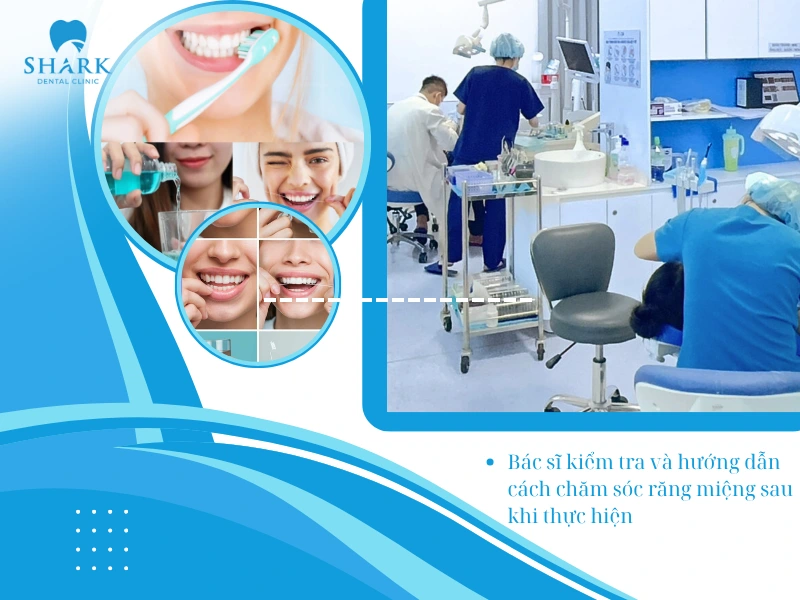 SHARK
DENTAL CLINIC

• Bác sĩ kiểm tra và hướng dẫn cách chăm sóc răng miệng sau khi thực hiện